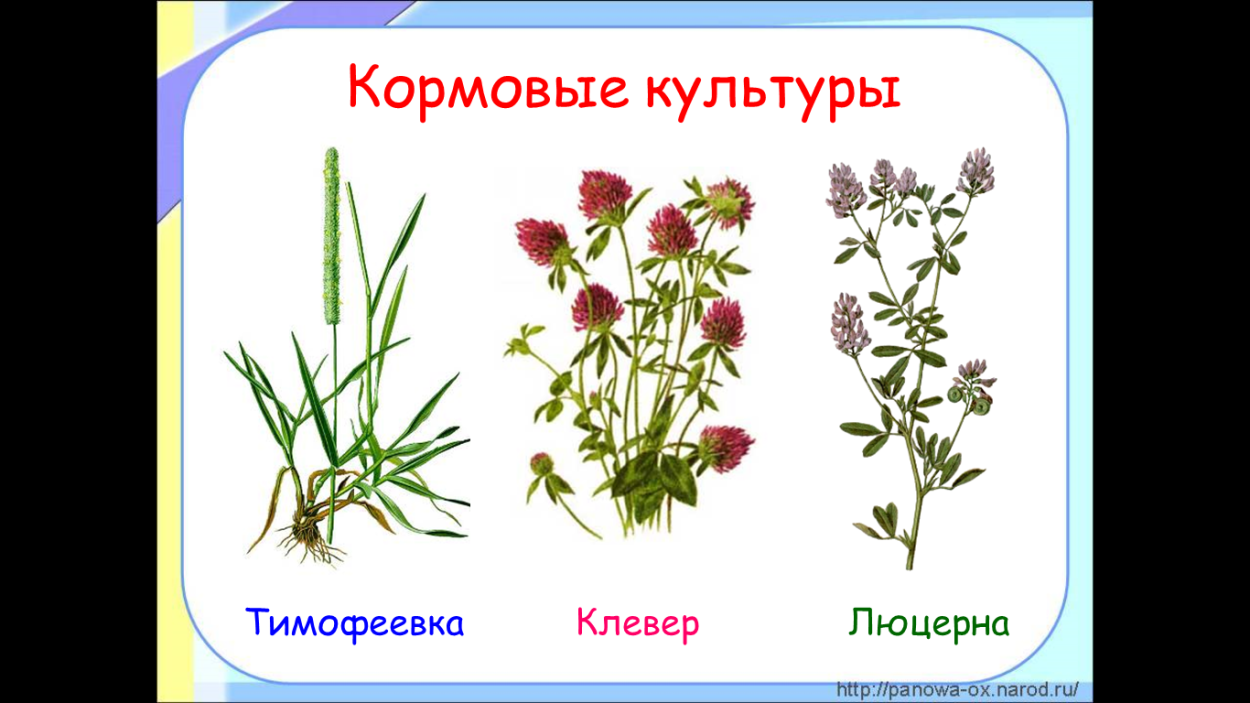 Кормовые культуры

Тимофеевка

Клевер

Люцерна

http://panowa-ox.narod.ru/